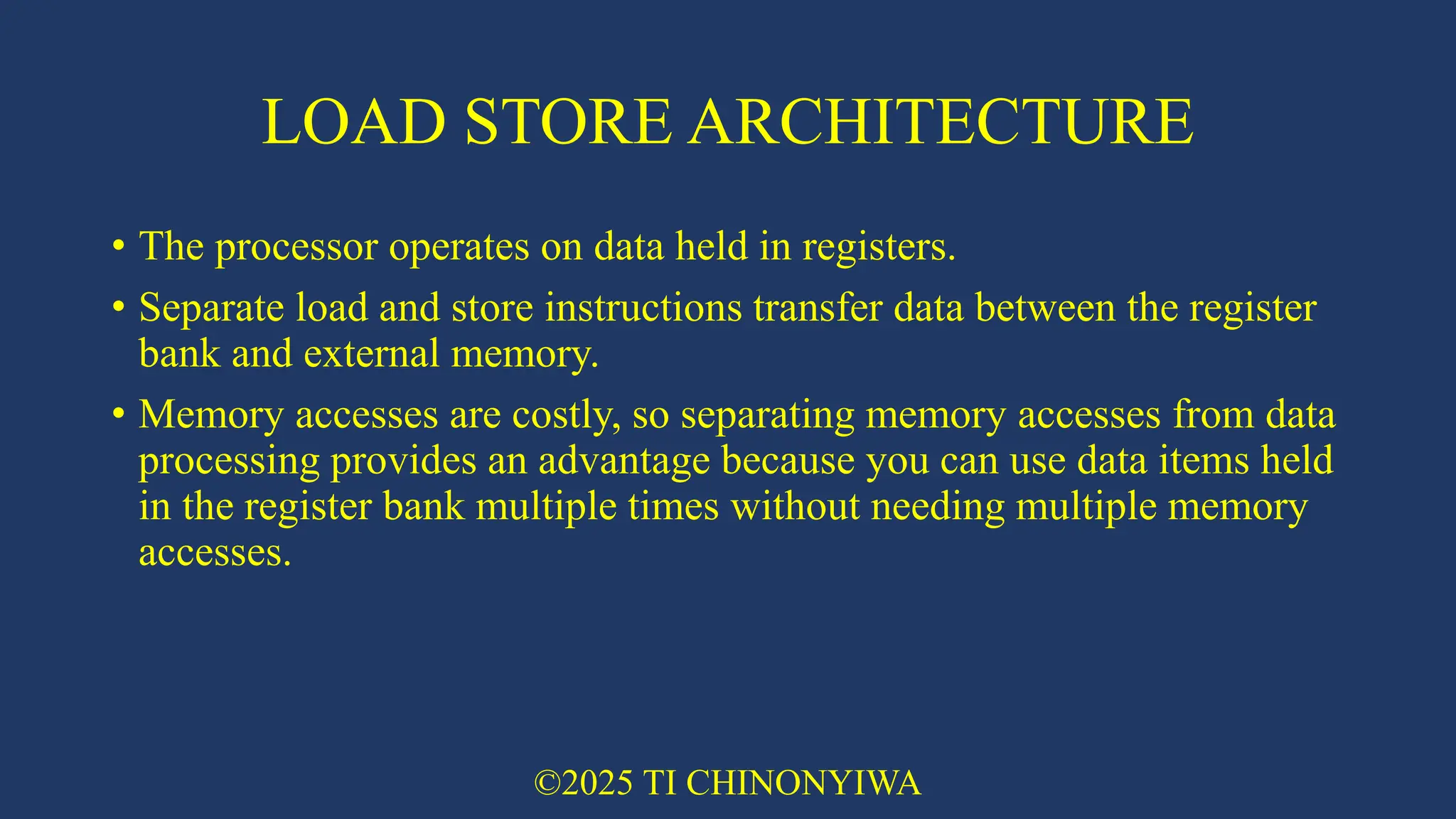 LOAD STORE ARCHITECTURE

• The processor operates on data held in registers.

• Separate load and store instructions transfer data between the register bank and external memory.

• Memory accesses are costly, so separating memory accesses from data processing provides an advantage because you can use data items held in the register bank multiple times without needing multiple memory accesses.

©2025 TI CHINONYIWA